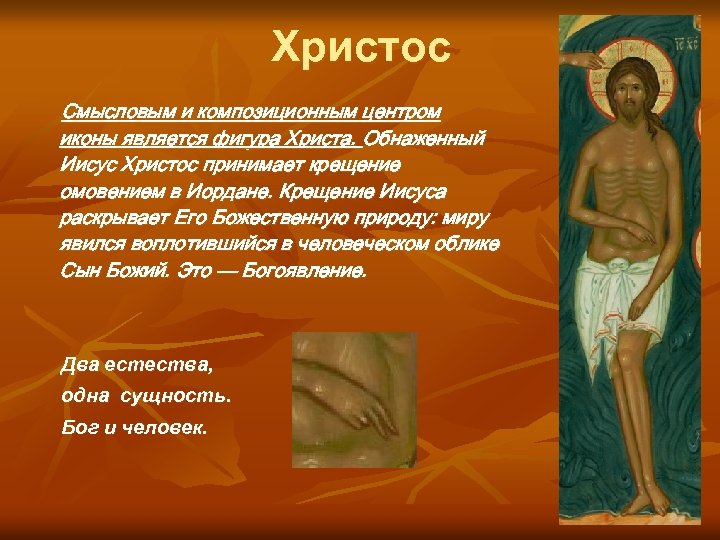 Христос

Смысловым и композиционным центром иконы является фигура Христа. Обнаженный Иисус Христос принимает крещение омовением в Иордане. Крещение Иисуса раскрывает Его Божественную природу: миру явился воплотившийся в человеческом облике Сын Божий. Это — Богоявление.

Два естества,
одна сущность.
Бог и человек.

IC XC